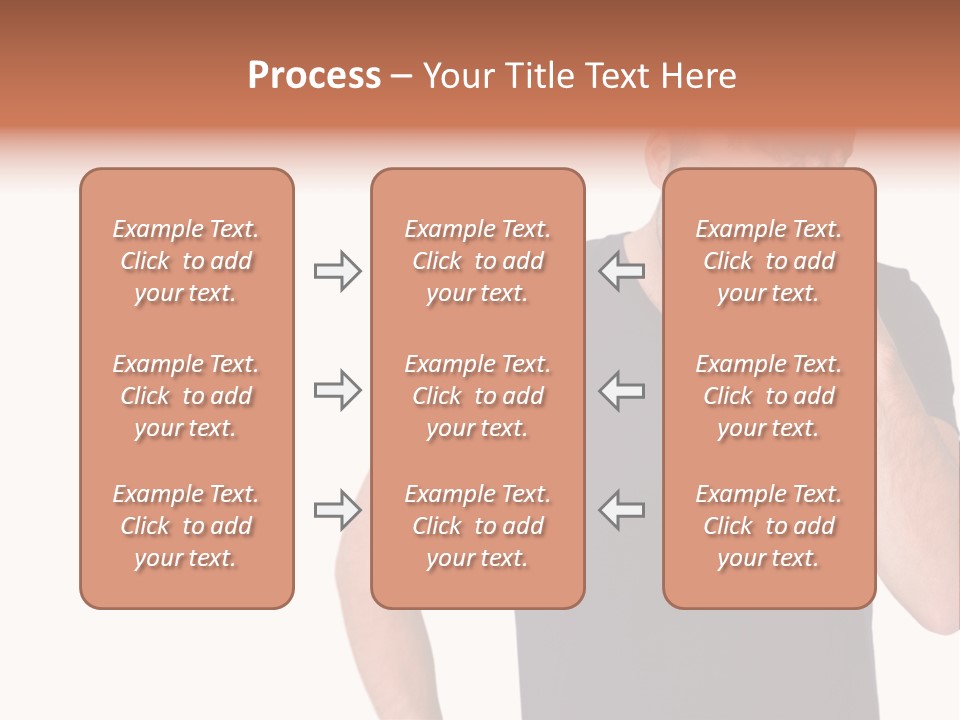 Process – Your Title Text Here

Example Text. Click to add your text.

Example Text. Click to add your text.

Example Text. Click to add your text.

Example Text. Click to add your text.

Example Text. Click to add your text.

Example Text. Click to add your text.

Example Text. Click to add your text.

Example Text. Click to add your text.

Example Text. Click to add your text.